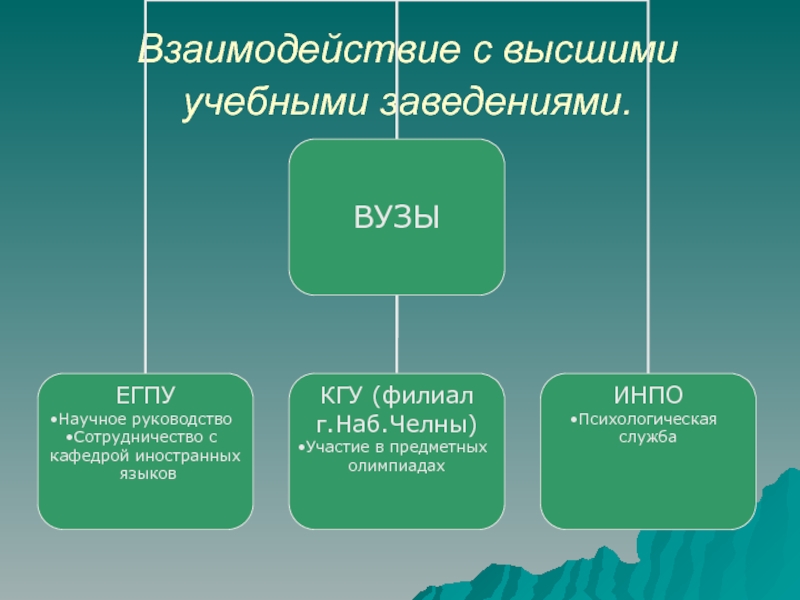 Взаимодействие с высшими учебными заведениями.

ВУЗЫ

ЕГПУ
•Научное руководство
•Сотрудничество с кафедрой иностранных языков

КГУ (филиал г.Наб.Челны)
•Участие в предметных олимпиадах

ИНПО
•Психологическая служба